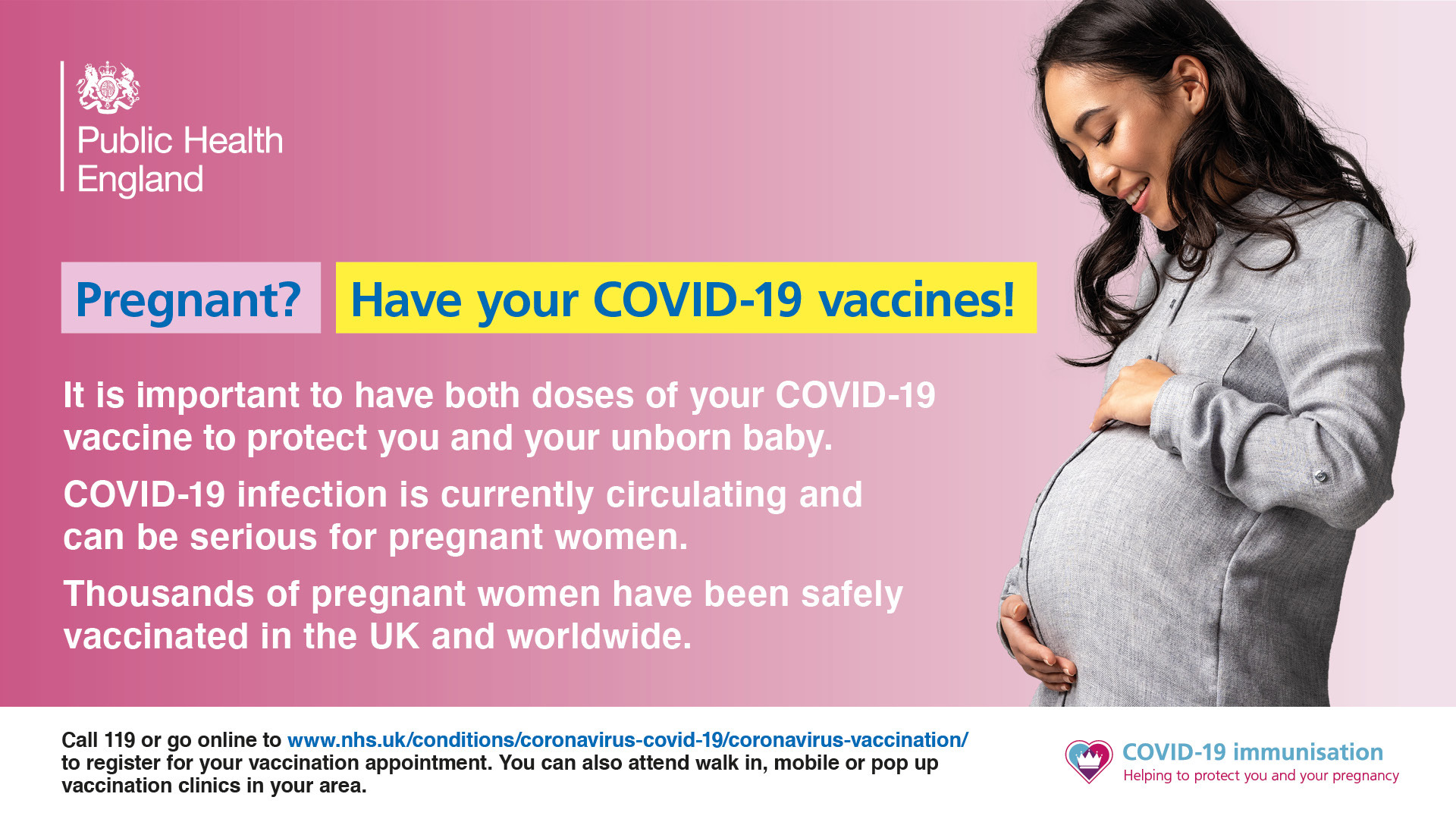 Public Health England

Pregnant? Have your COVID-19 vaccines!

It is important to have both doses of your COVID-19 vaccine to protect you and your unborn baby.

COVID-19 infection is currently circulating and can be serious for pregnant women.

Thousands of pregnant women have been safely vaccinated in the UK and worldwide.

Call 119 or go online to www.nhs.uk/conditions/coronavirus-covid-19/coronavirus-vaccination/ to register for your vaccination appointment. You can also attend walk in, mobile or pop up vaccination clinics in your area.

COVID-19 immunisation
Helping to protect you and your pregnancy